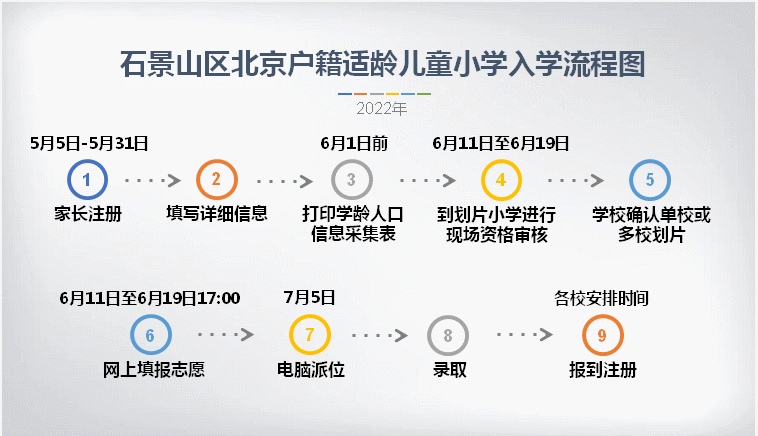 石景山区北京户籍适龄儿童小学入学流程图

2022年

5月5日-5月31日
1
家长注册

2
填写详细信息

6月1日前
3
打印学龄人口信息采集表

6月11日至6月19日
4
到划片小学进行现场资格审核

5
学校确认单校或多校划片

6月11日至6月19日17:00
6
网上填报志愿

7月5日
7
电脑派位

8
录取

各校安排时间
9
报到注册